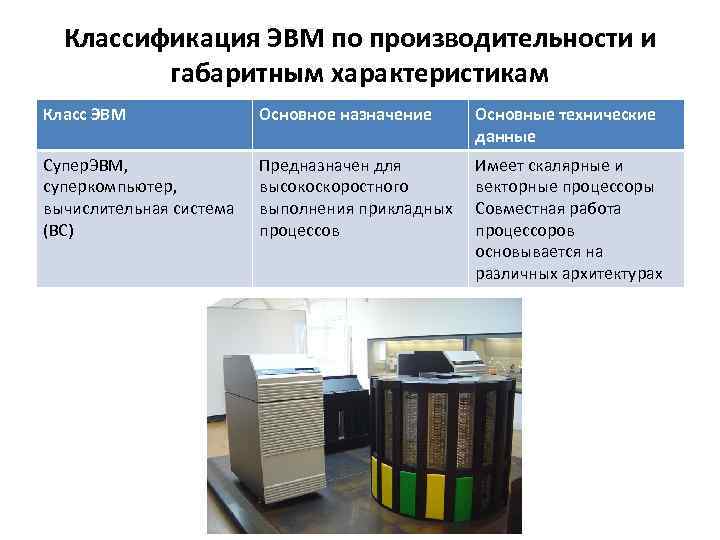 Классификация ЭВМ по производительности и габаритным характеристикам

| Класс ЭВМ | Основное назначение | Основные технические данные |
|---|---|---|
| СуперЭВМ, суперкомпьютер, вычислительная система (ВС) | Предназначен для высокоскоростного выполнения прикладных процессов | Имеет скалярные и векторные процессоры Совместная работа процессоров основывается на различных архитектурах |